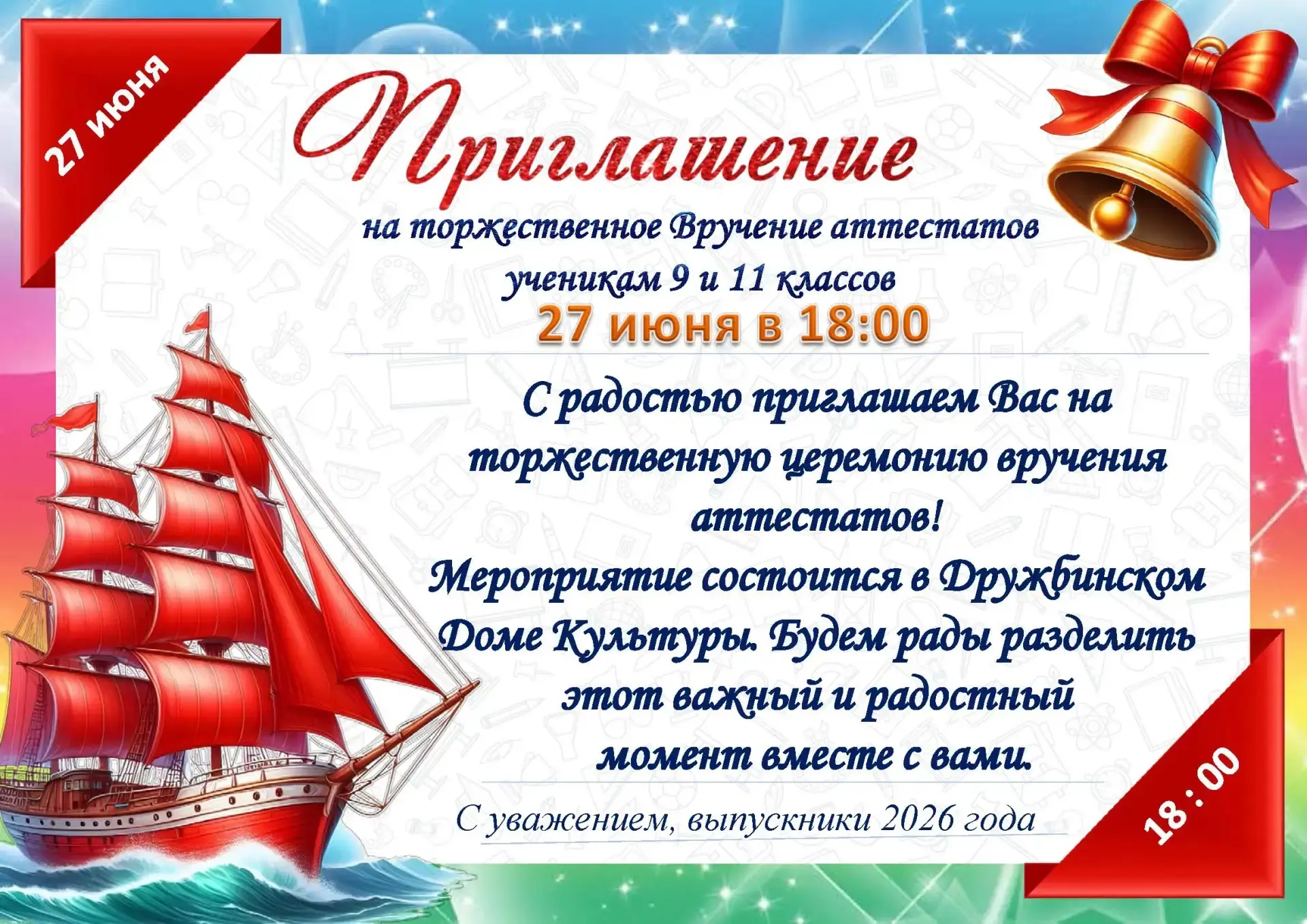 27 июня

Приглашение

на торжественное Вручение аттестатов ученикам 9 и 11 классов

27 июня в 18:00

С радостью приглашаем Вас на торжественную церемонию вручения аттестатов!
Мероприятие состоится в Дружбинском Доме Культуры. Будем рады разделить этот важный и радостный момент вместе с вами.

С уважением, выпускники 2026 года

18 : 00